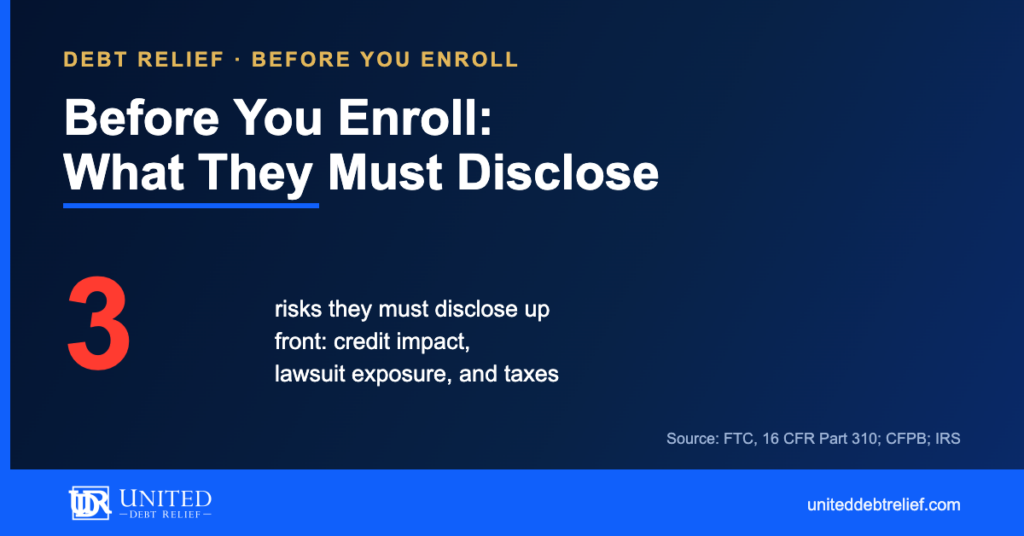 DEBT RELIEF · BEFORE YOU ENROLL

Before You Enroll: What They Must Disclose

3

risks they must disclose up front: credit impact, lawsuit exposure, and taxes

Source: FTC, 16 CFR Part 310; CFPB; IRS

UDR UNITED
DEBT RELIEF

uniteddebtrelief.com